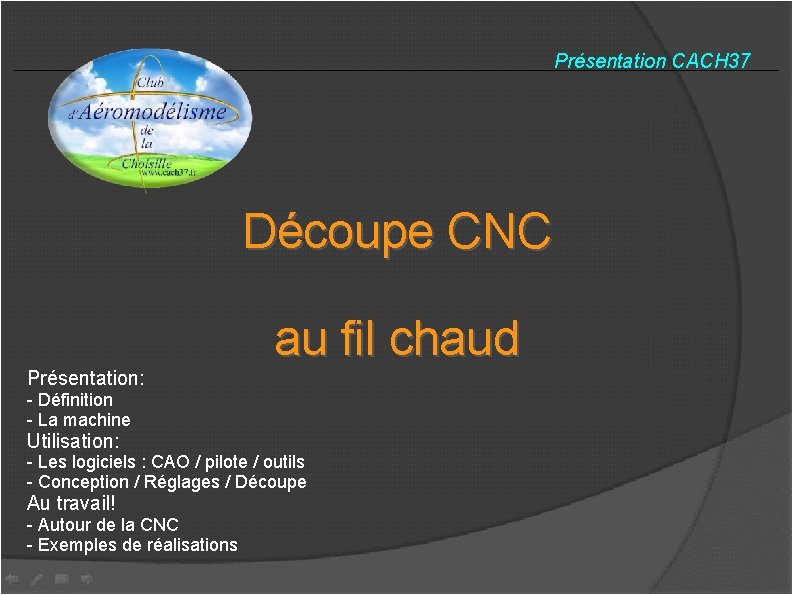 Présentation CACH37

Club d'Aéromodélisme de la Choisille www.cach37.fr

Découpe CNC

au fil chaud

Présentation:
- Définition
- La machine
Utilisation:
- Les logiciels : CAO / pilote / outils
- Conception / Réglages / Découpe
Au travail!
- Autour de la CNC
- Exemples de réalisations